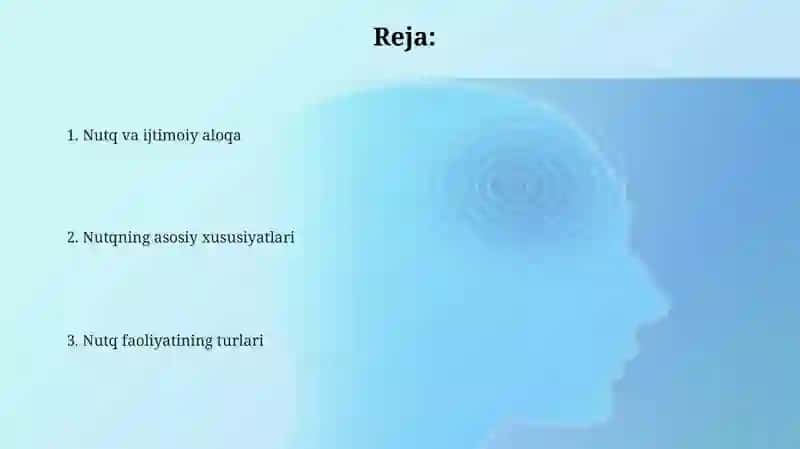 Reja:

1. Nutq va ijtimoiy aloqa

2. Nutqning asosiy xususiyatlari

3. Nutq faoliyatining turlari